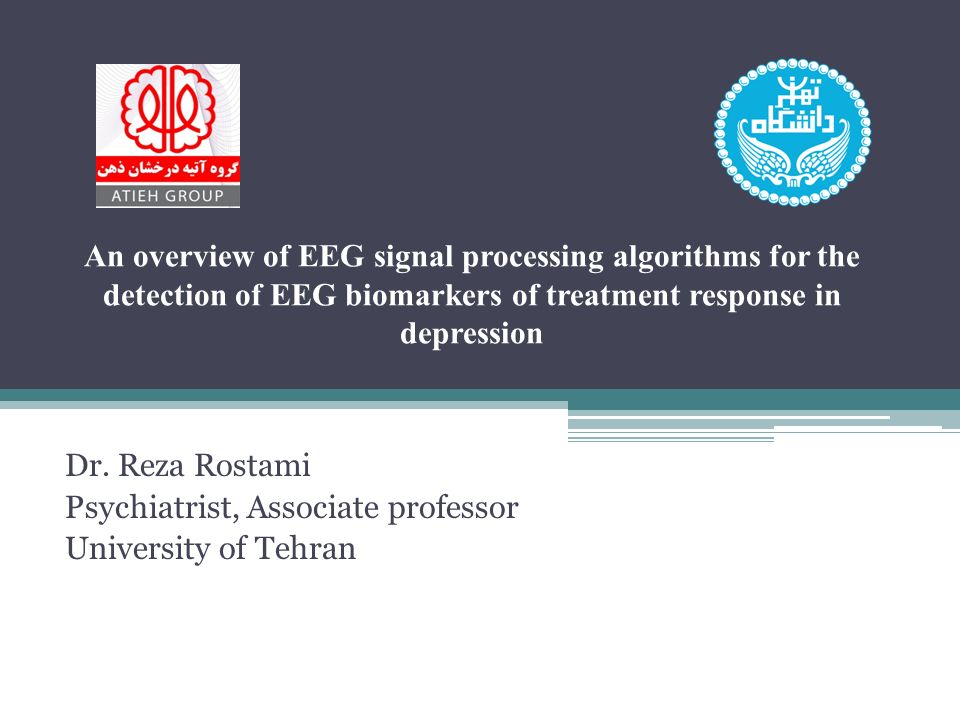 گروه آتیه درخشان ذهن
ATIEH GROUP

دانشگاه تهران

An overview of EEG signal processing algorithms for the detection of EEG biomarkers of treatment response in depression

Dr. Reza Rostami
Psychiatrist, Associate professor
University of Tehran